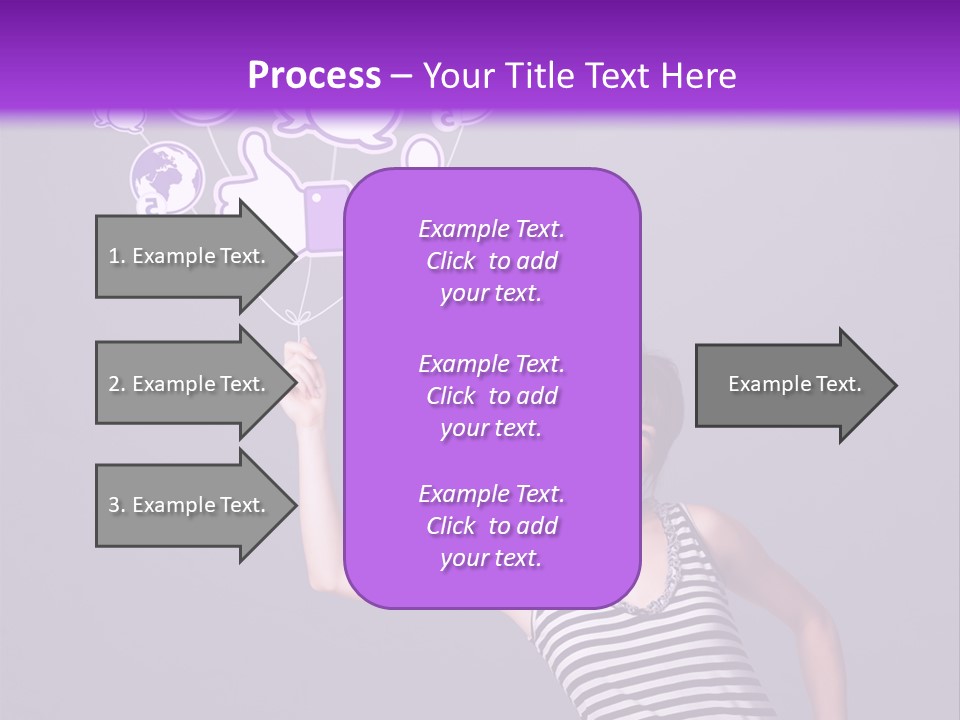 Process – Your Title Text Here

1. Example Text.

2. Example Text.

3. Example Text.

Example Text. Click to add your text.

Example Text. Click to add your text.

Example Text. Click to add your text.

Example Text.